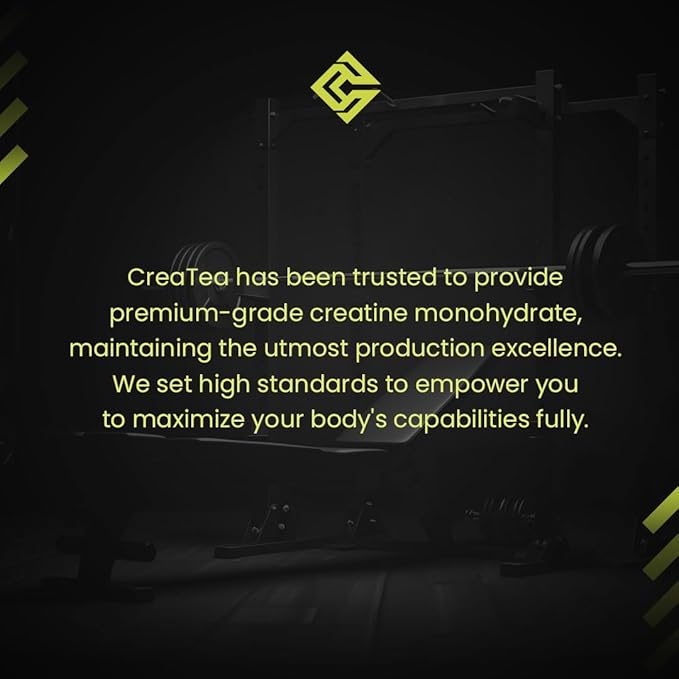 CreaTea has been trusted to provide premium-grade creatine monohydrate, maintaining the utmost production excellence. We set high standards to empower you to maximize your body's capabilities fully.